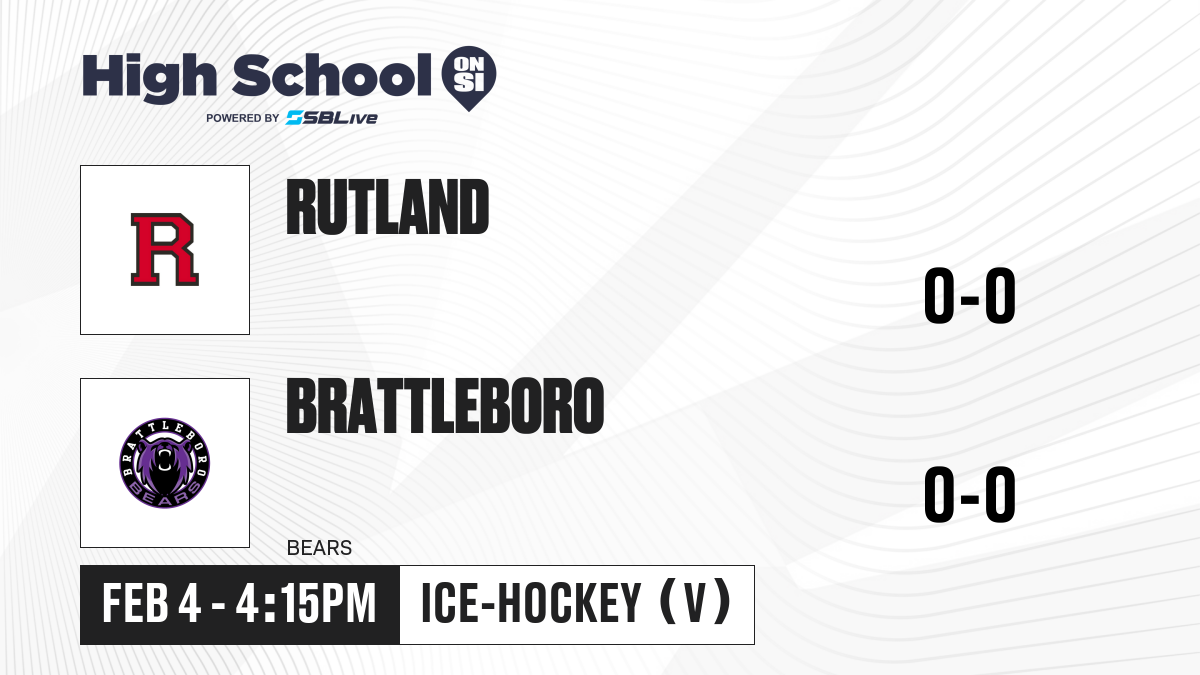 High School ON SI
POWERED BY SBLive

R

RUTLAND

0-0

BRATTLEBORO BEARS

BRATTLEBORO

0-0

BEARS

FEB 4 - 4:15PM

ICE-HOCKEY (V)